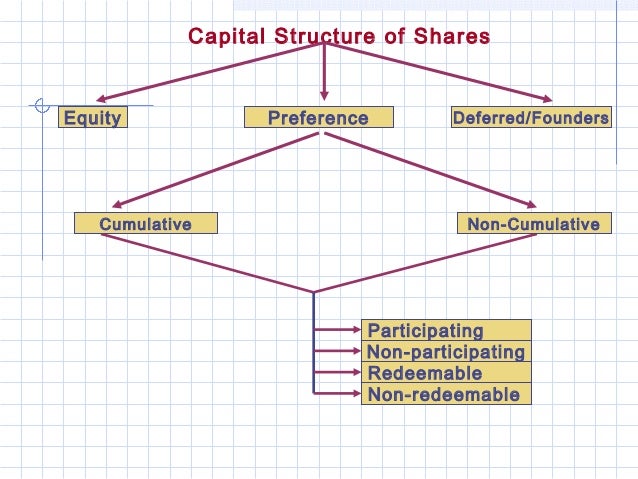 Capital Structure of Shares

Equity

Preference

Deferred/Founders

Cumulative

Non-Cumulative

Participating

Non-participating

Redeemable

Non-redeemable